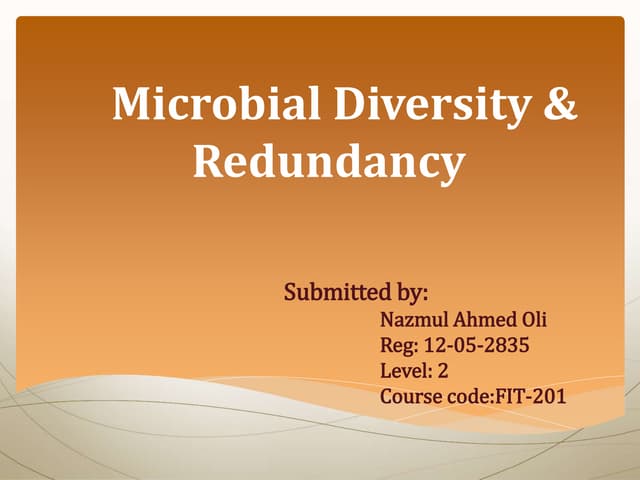 Microbial Diversity & Redundancy

Submitted by:
Nazmul Ahmed Oli
Reg: 12-05-2835
Level: 2
Course code:FIT-201